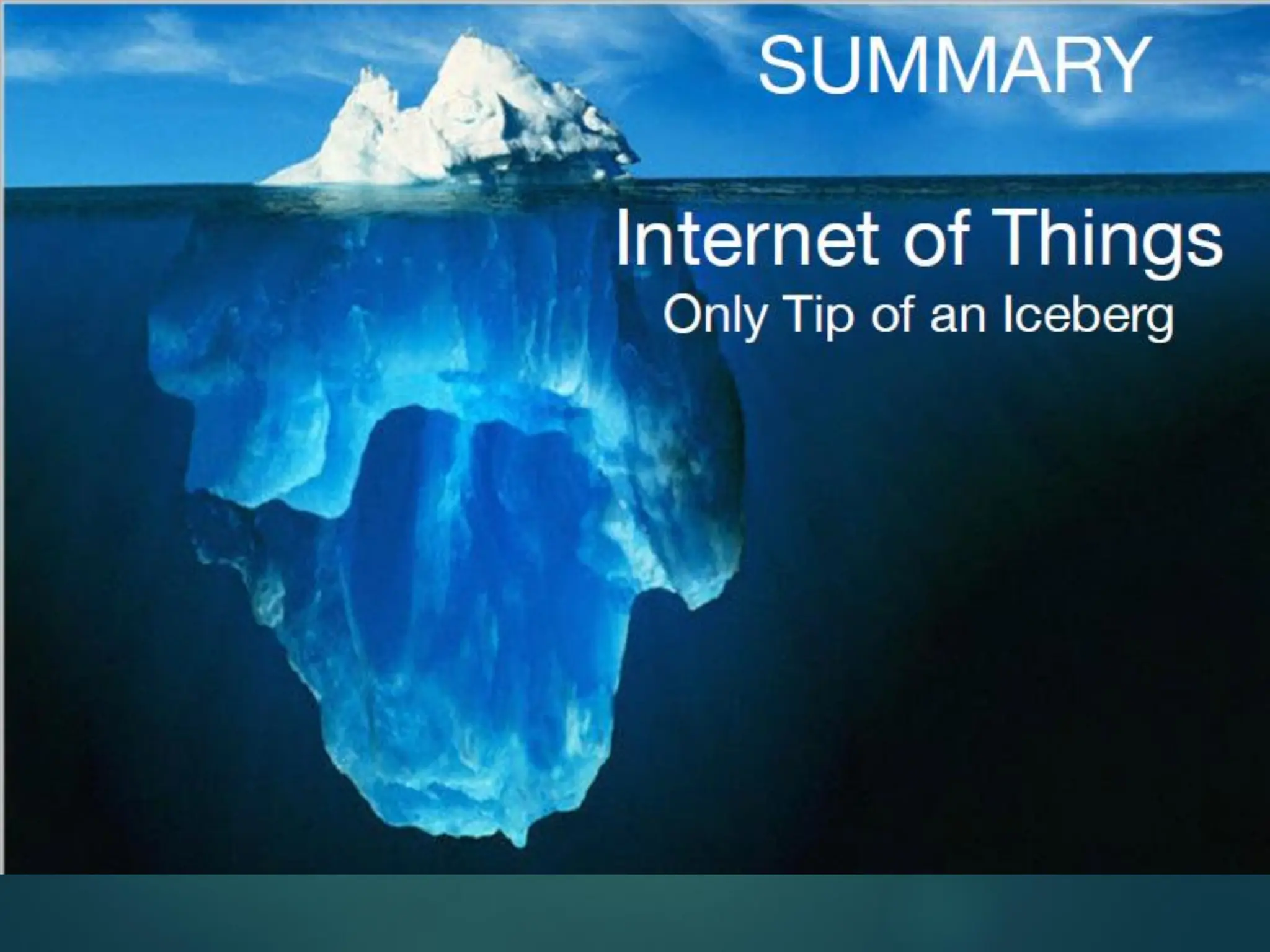 SUMMARY

Internet of Things
Only Tip of an Iceberg